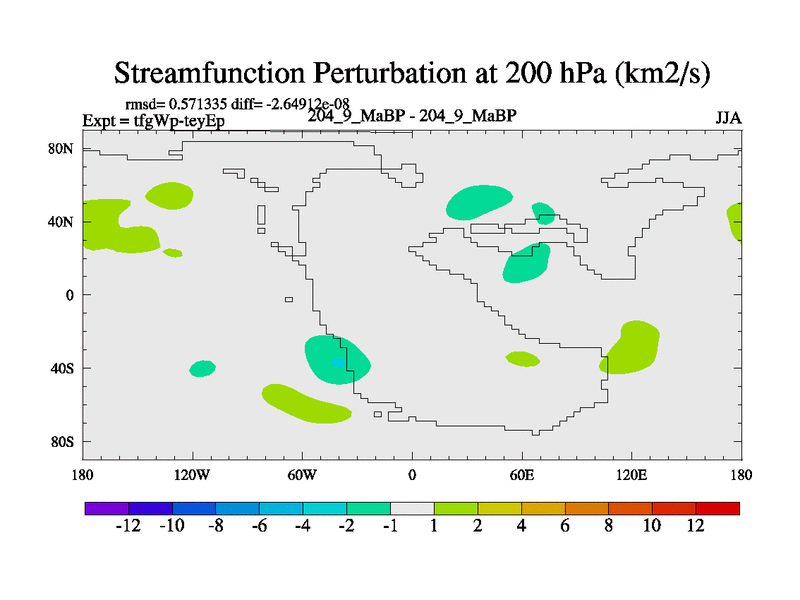 Streamfunction Perturbation at 200 hPa (km2/s)

rmsd= 0.571335 diff= -2.64912e-08
Expt = tfgWp-teyEp
204_9_MaBP - 204_9_MaBP
JJA

80N
40N
0
40S
80S

180
120W
60W
0
60E
120E
180

-12
-10
-8
-6
-4
-2
-1
1
2
4
6
8
10
12